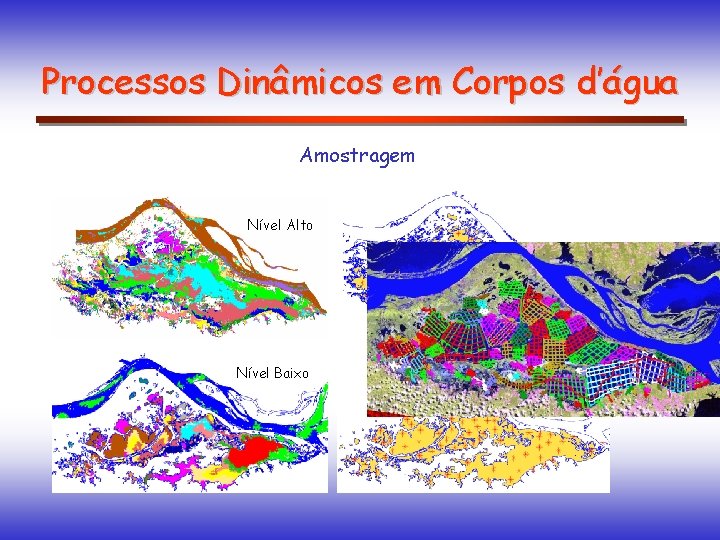 Processos Dinâmicos em Corpos d'água

Amostragem

Nível Alto

Nível Baixo